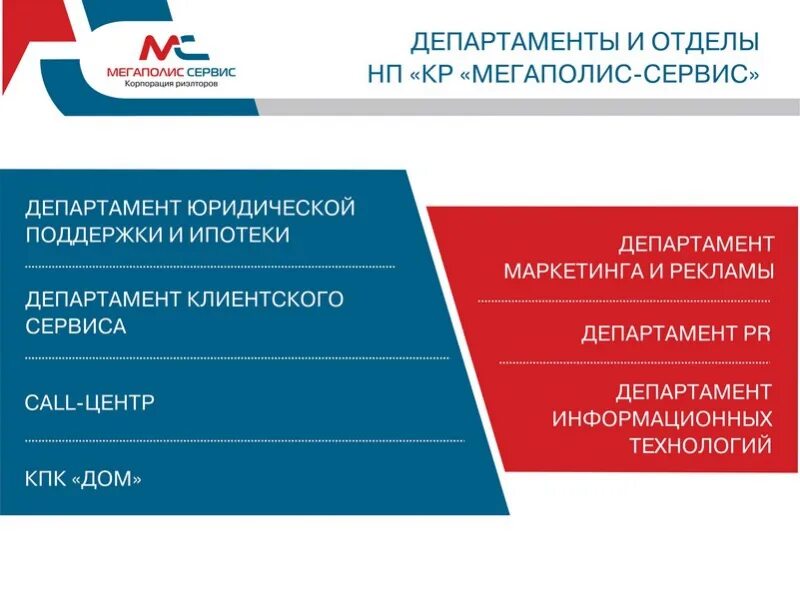 МС
МЕГАПОЛИС СЕРВИС
Корпорация риэлторов

ДЕПАРТАМЕНТЫ И ОТДЕЛЫ
НП «КР «МЕГАПОЛИС-СЕРВИС»

ДЕПАРТАМЕНТ ЮРИДИЧЕСКОЙ ПОДДЕРЖКИ И ИПОТЕКИ

ДЕПАРТАМЕНТ КЛИЕНТСКОГО СЕРВИСА

CALL-ЦЕНТР

КПК «ДОМ»

ДЕПАРТАМЕНТ МАРКЕТИНГА И РЕКЛАМЫ

ДЕПАРТАМЕНТ PR

ДЕПАРТАМЕНТ ИНФОРМАЦИОННЫХ ТЕХНОЛОГИЙ